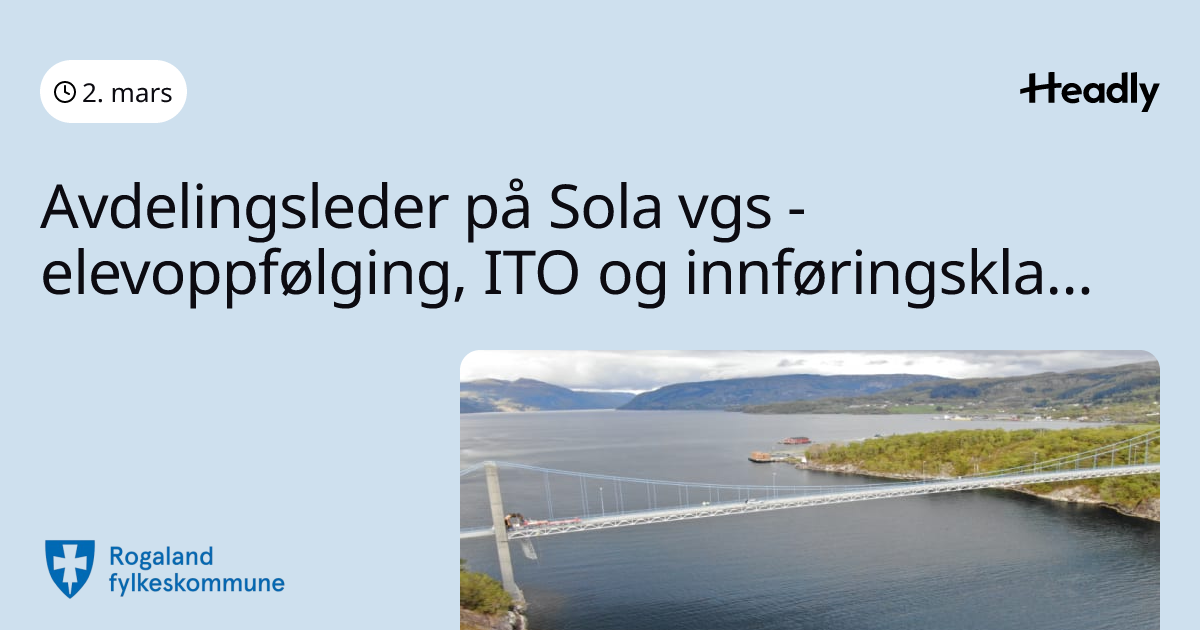 2. mars

Headly

Avdelingsleder på Sola vgs - elevoppfølging, ITO og innføringskla...

Rogaland fylkeskommune